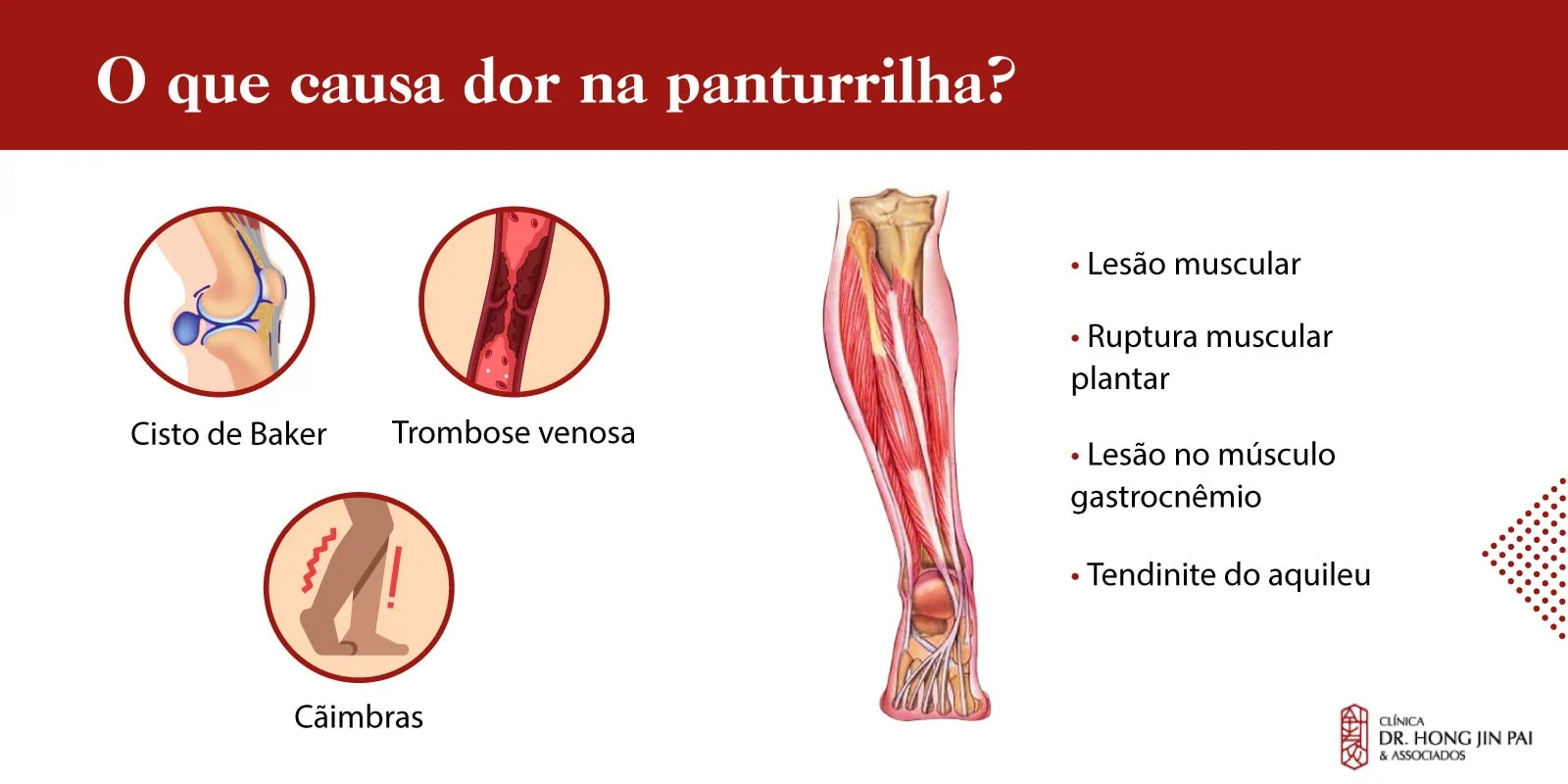 O que causa dor na panturrilha?

Cisto de Baker

Trombose venosa

Cãimbras

• Lesão muscular

• Ruptura muscular plantar

• Lesão no músculo gastrocnêmio

• Tendinite do aquileu

CLÍNICA
DR. HONG JIN PAI
& ASSOCIADOS